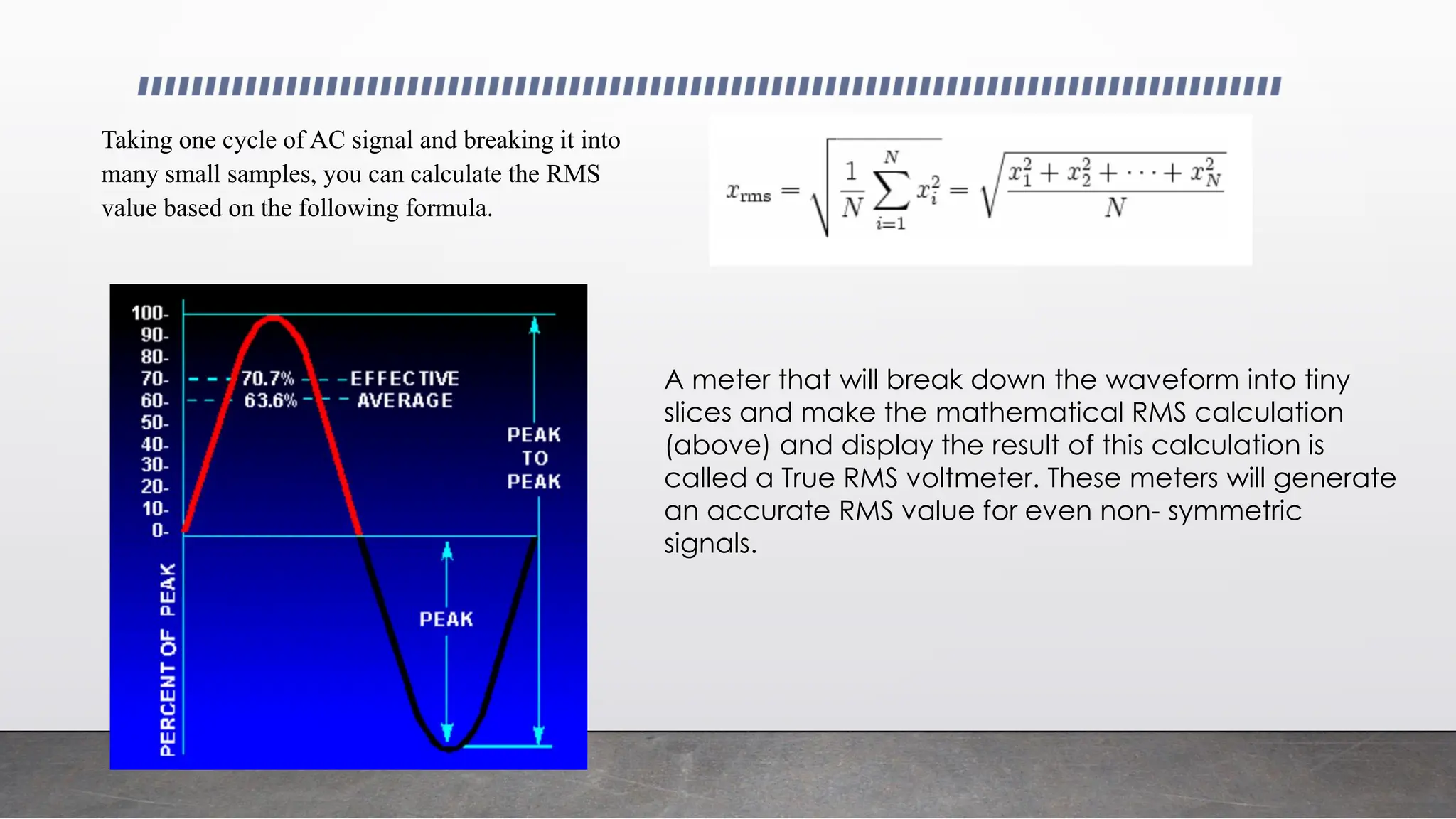 Taking one cycle of AC signal and breaking it into many small samples, you can calculate the RMS value based on the following formula.

$x_{\mathrm{rms}} = \sqrt{\frac{1}{N}\sum_{i=1}^{N} x_i^2} = \sqrt{\frac{x_1^2 + x_2^2 + \cdots + x_N^2}{N}}$

100-
90-
80-
70-
60-
50-
40-
30-
20-
10-
0-
PERCENT OF PEAK
70.7% EFFECTIVE
63.6% AVERAGE
PEAK TO PEAK
PEAK

A meter that will break down the waveform into tiny slices and make the mathematical RMS calculation (above) and display the result of this calculation is called a True RMS voltmeter. These meters will generate an accurate RMS value for even non- symmetric signals.